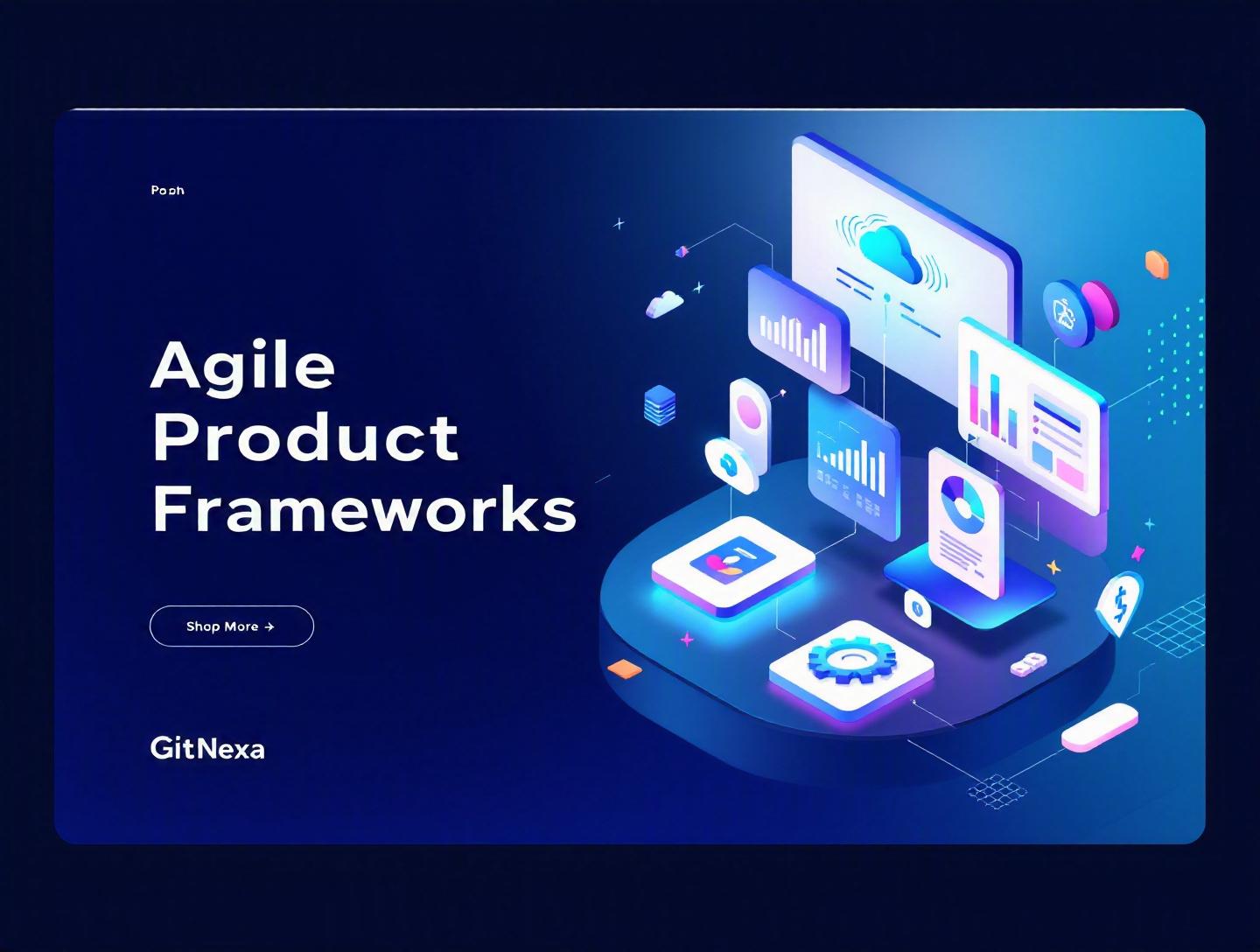 Poph

Agile Product Frameworks

Shop More →

GitNexa